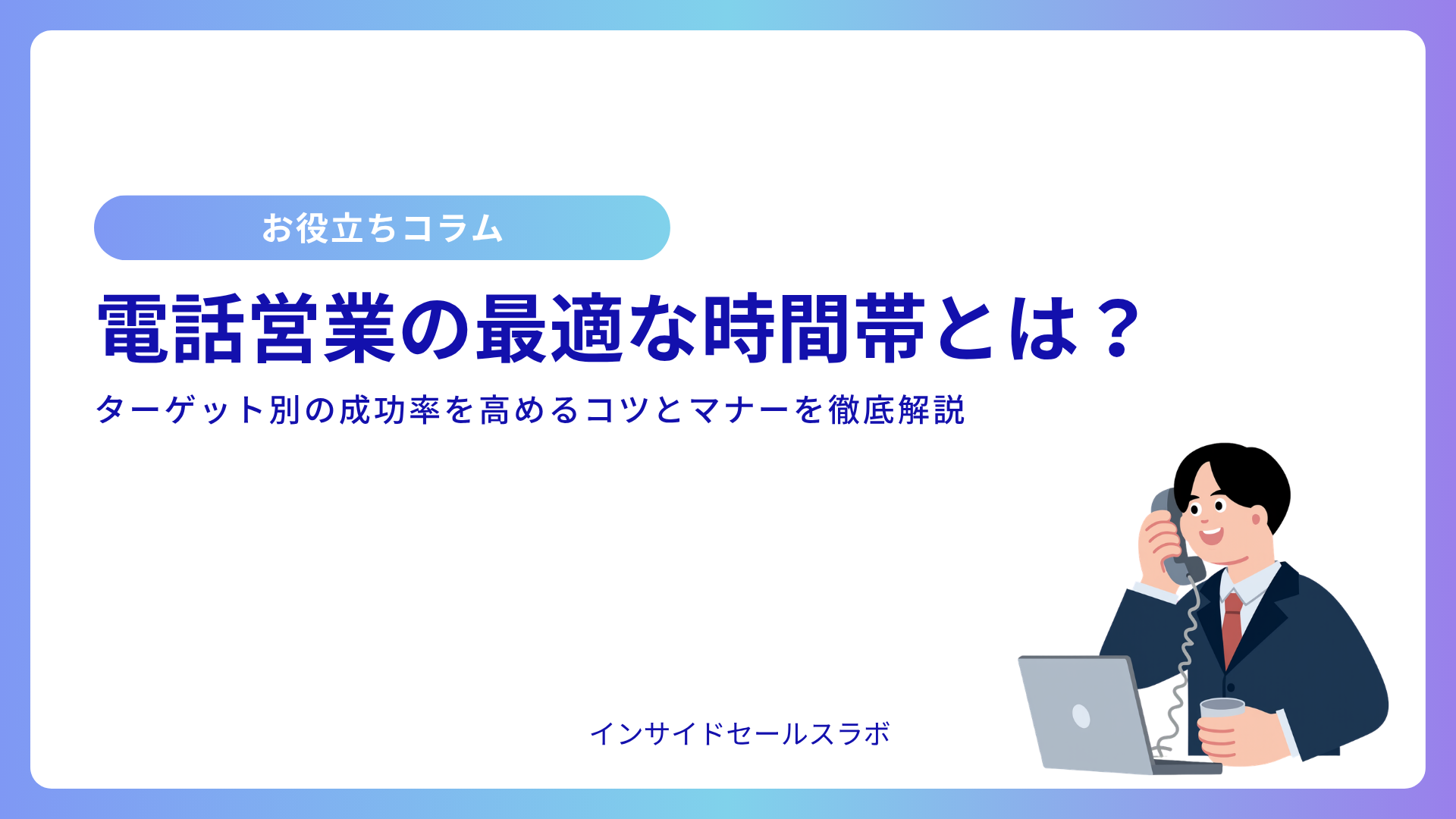 お役立ちコラム

電話営業の最適な時間帯とは？

ターゲット別の成功率を高めるコツとマナーを徹底解説

インサイドセールスラボ